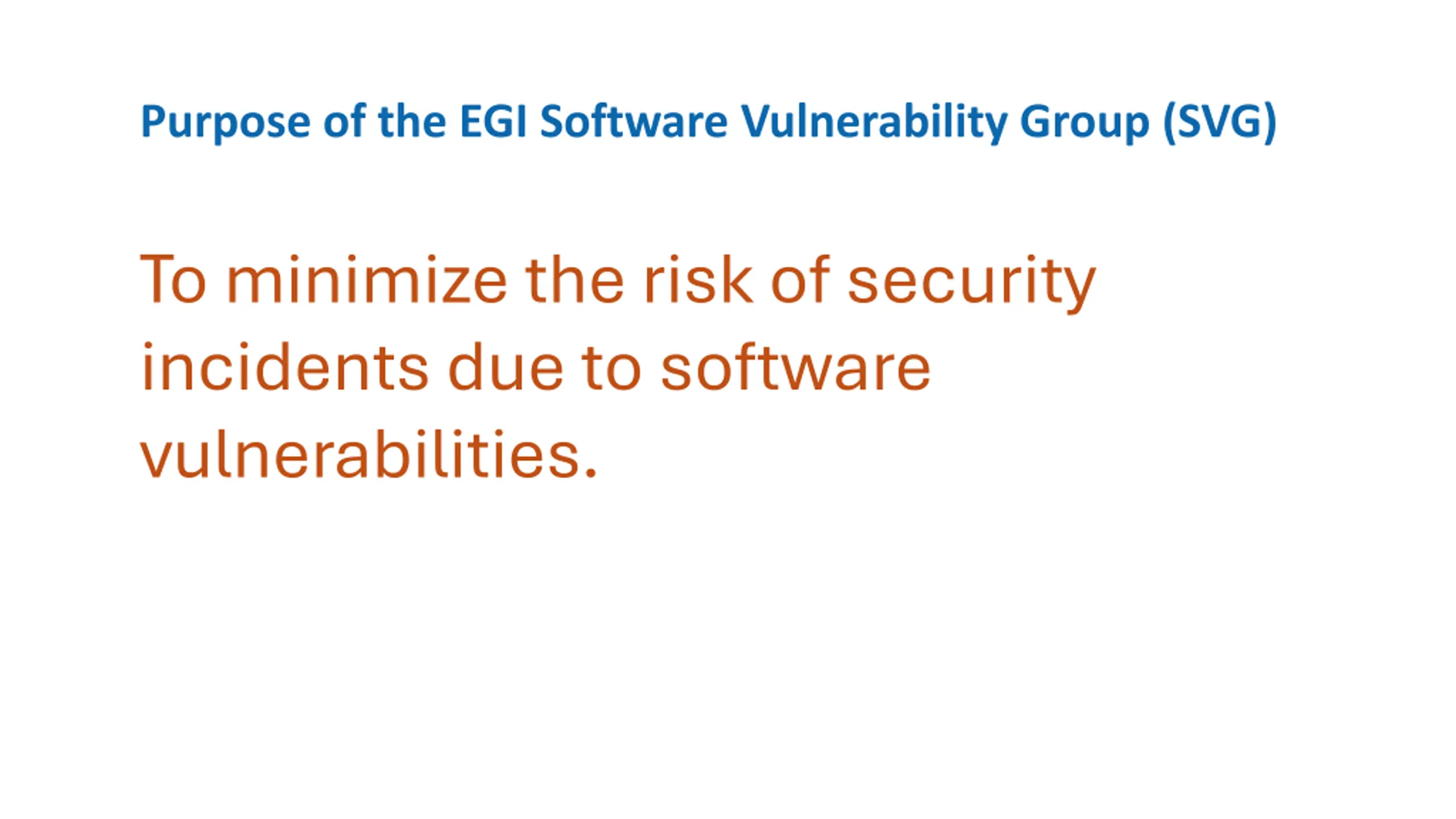 Purpose of the EGI Software Vulnerability Group (SVG)

To minimize the risk of security incidents due to software vulnerabilities.